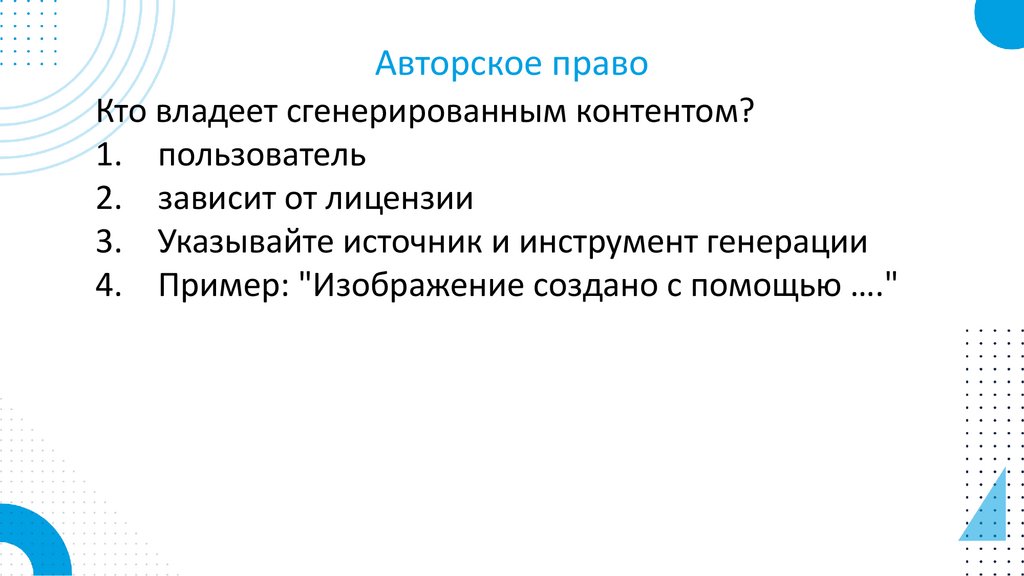 Авторское право

Кто владеет сгенерированным контентом?

1. пользователь
2. зависит от лицензии
3. Указывайте источник и инструмент генерации
4. Пример: "Изображение создано с помощью …."